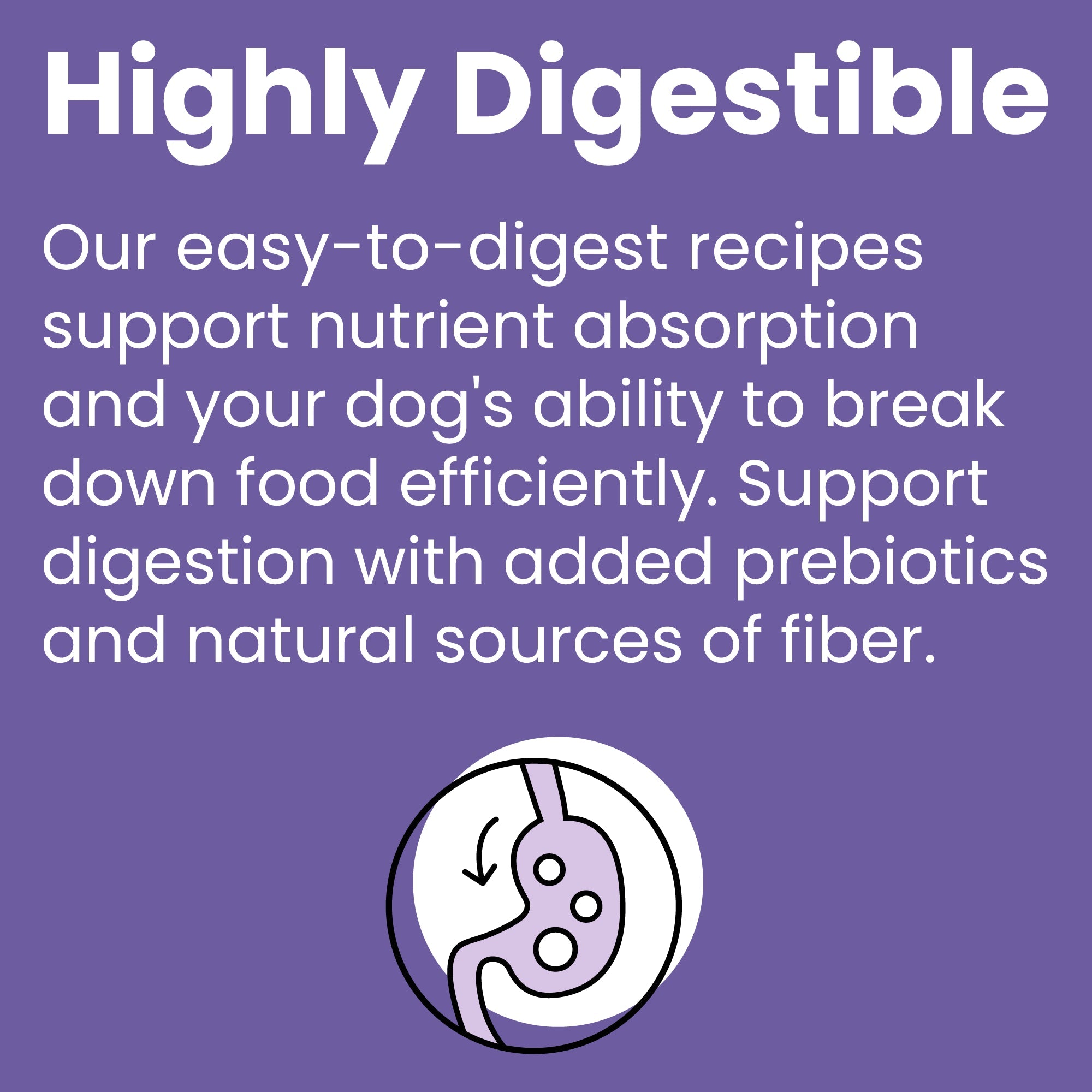 Highly Digestible

Our easy-to-digest recipes support nutrient absorption and your dog's ability to break down food efficiently. Support digestion with added prebiotics and natural sources of fiber.